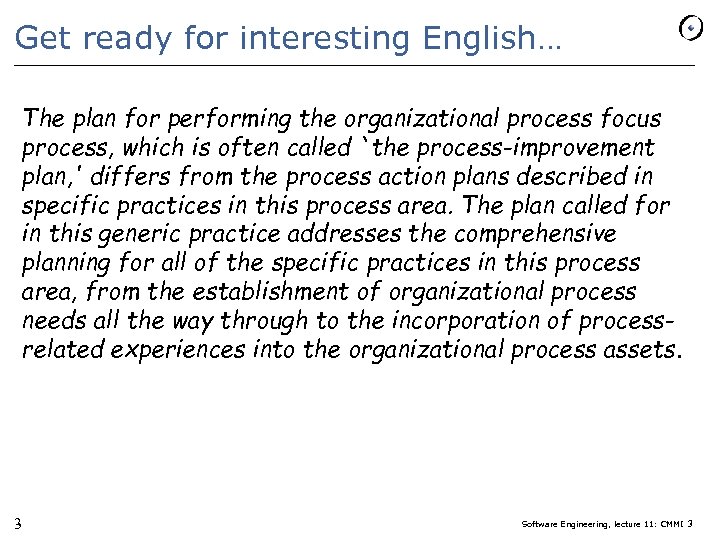 Get ready for interesting English…

The plan for performing the organizational process focus process, which is often called `the process-improvement plan,' differs from the process action plans described in specific practices in this process area. The plan called for in this generic practice addresses the comprehensive planning for all of the specific practices in this process area, from the establishment of organizational process needs all the way through to the incorporation of process-related experiences into the organizational process assets.

3

Software Engineering, lecture 11: CMMI 3